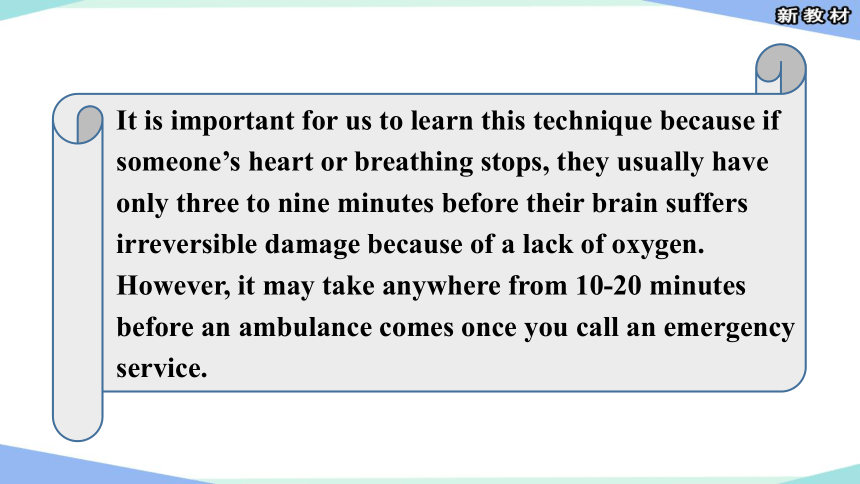 新教材

It is important for us to learn this technique because if someone’s heart or breathing stops, they usually have only three to nine minutes before their brain suffers irreversible damage because of a lack of oxygen. However, it may take anywhere from 10-20 minutes before an ambulance comes once you call an emergency service.